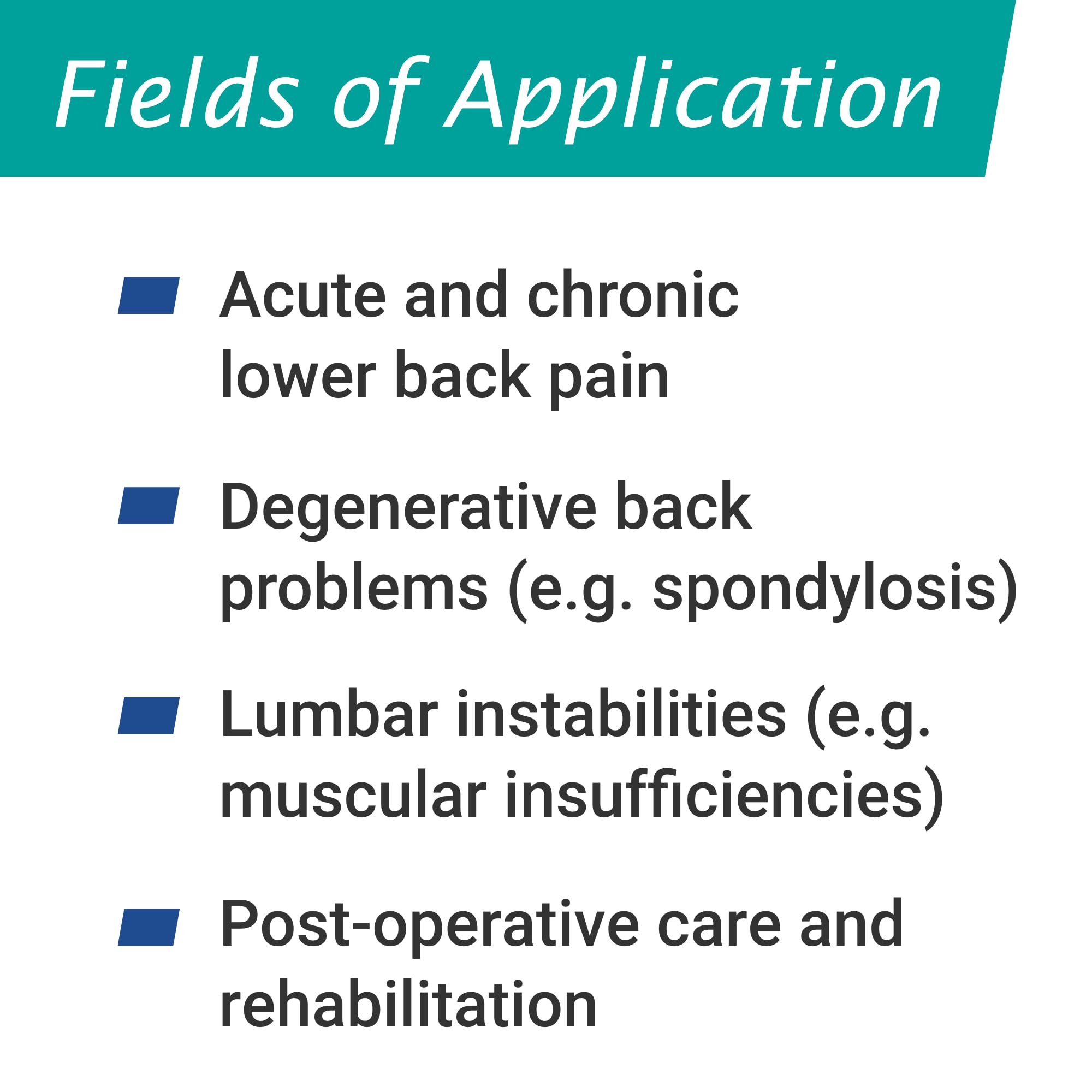 Fields of Application

Acute and chronic lower back pain

Degenerative back problems (e.g. spondylosis)

Lumbar instabilities (e.g. muscular insufficiencies)

Post-operative care and rehabilitation